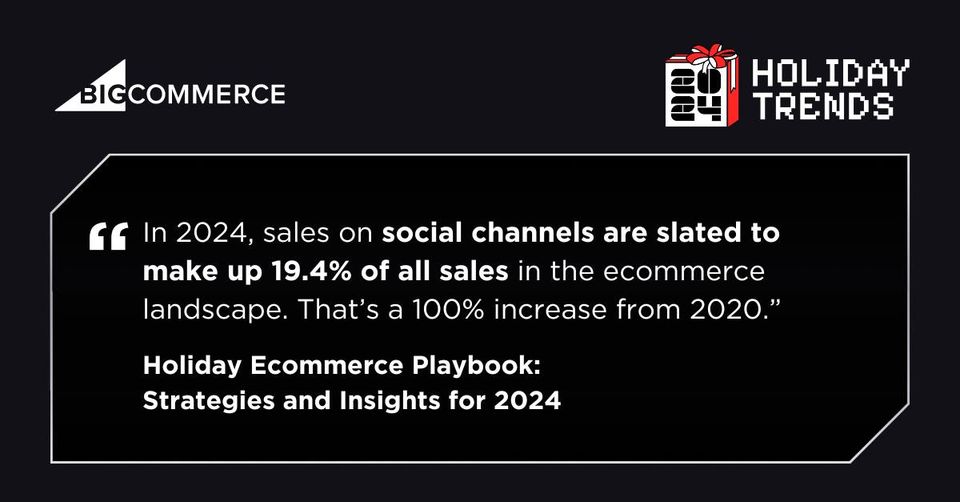 BIGCOMMERCE

2024 HOLIDAY TRENDS

“ In 2024, sales on social channels are slated to make up 19.4% of all sales in the ecommerce landscape. That’s a 100% increase from 2020.”

Holiday Ecommerce Playbook: Strategies and Insights for 2024